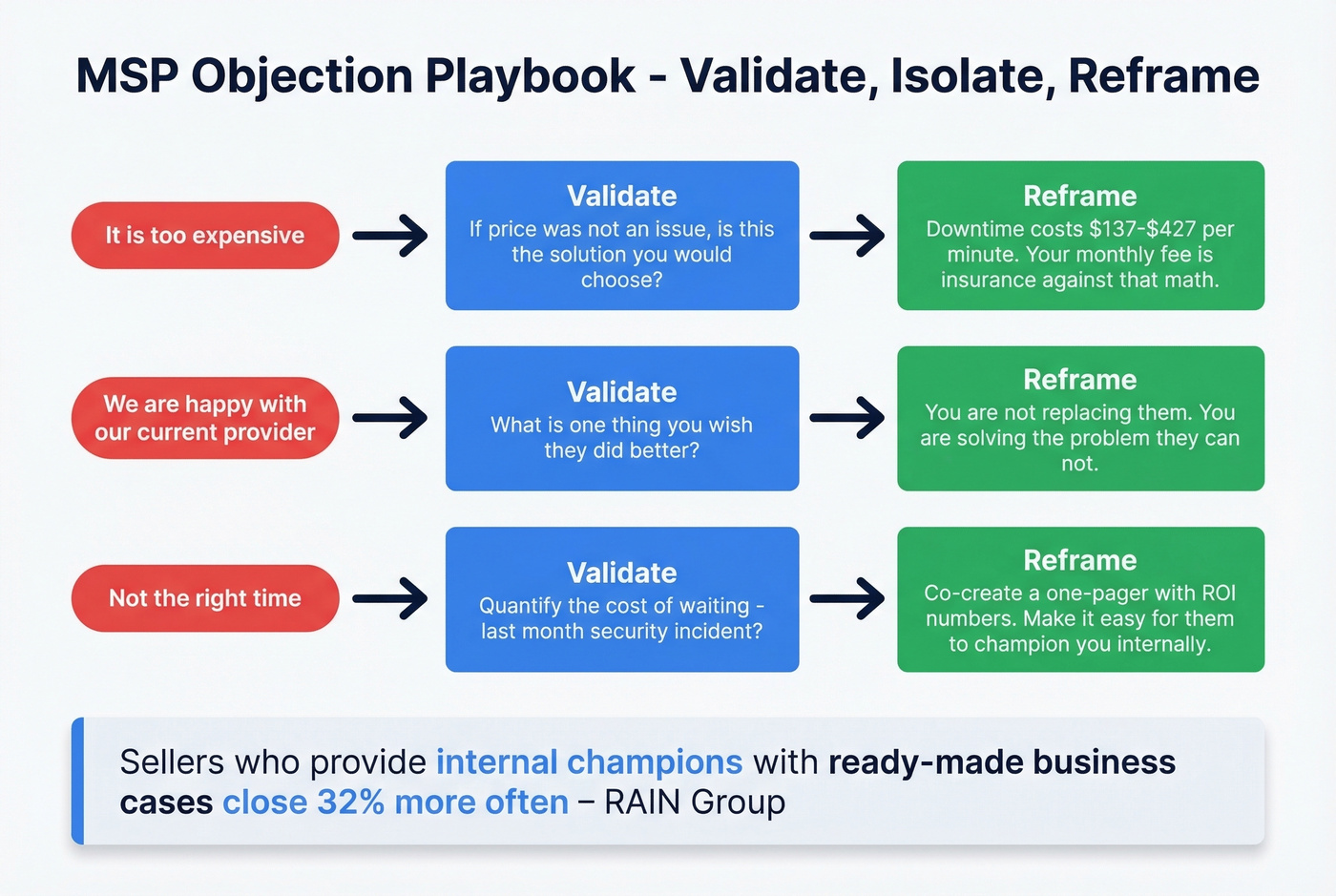 MSP Objection Playbook - Validate, Isolate, Reframe

It is too expensive

Validate
If price was not an issue, is this the solution you would choose?

Reframe
Downtime costs \$137-\$427 per minute. Your monthly fee is insurance against that math.

We are happy with our current provider

Validate
What is one thing you wish they did better?

Reframe
You are not replacing them. You are solving the problem they can not.

Not the right time

Validate
Quantify the cost of waiting - last month security incident?

Reframe
Co-create a one-pager with ROI numbers. Make it easy for them to champion you internally.

Sellers who provide internal champions with ready-made business cases close 32% more often – RAIN Group